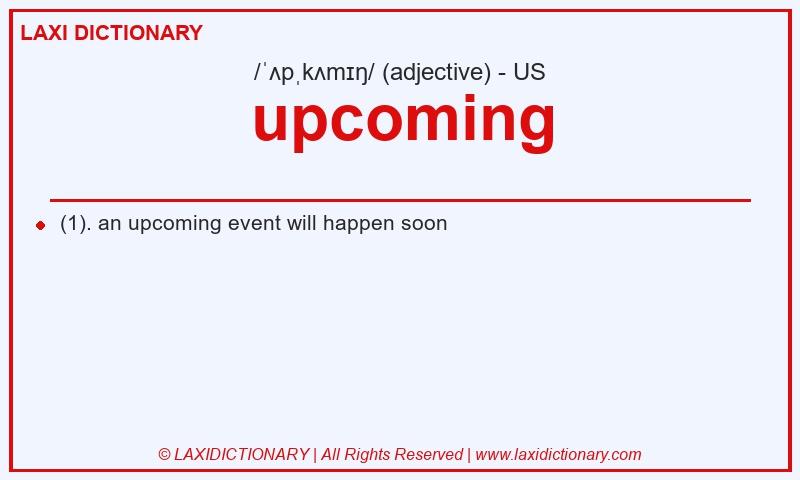 LAXI DICTIONARY

/ˈʌpˌkʌmɪŋ/ (adjective) - US

upcoming

(1). an upcoming event will happen soon

© LAXIDICTIONARY | All Rights Reserved | www.laxidictionary.com